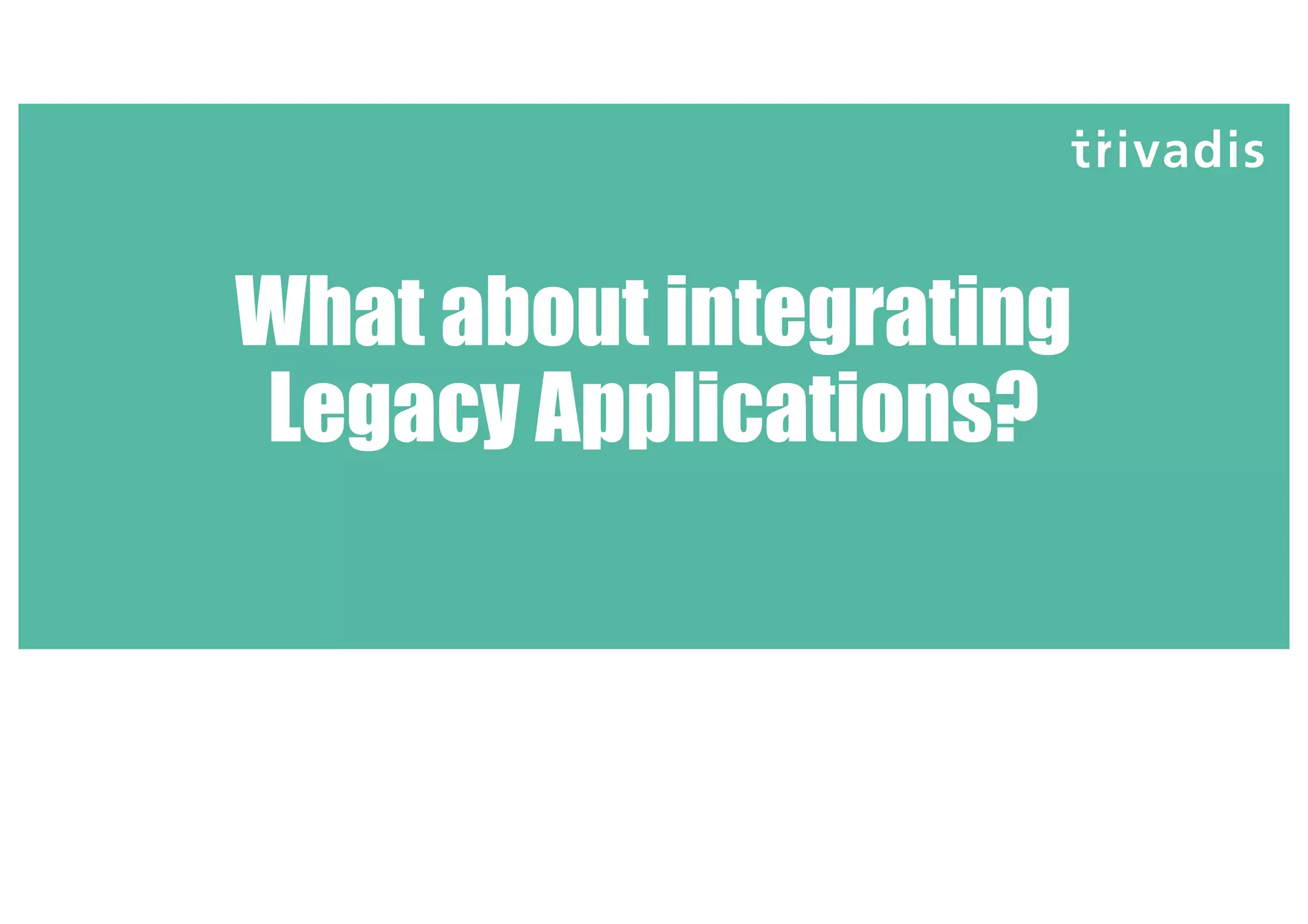 trivadis

What about integrating Legacy Applications?